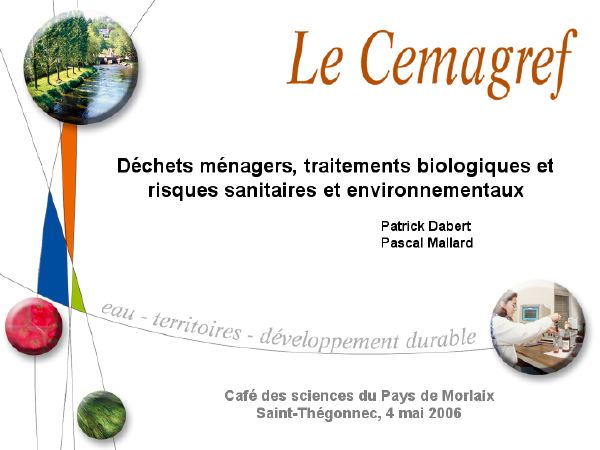 Le Cemagref

Déchets ménagers, traitements biologiques et risques sanitaires et environnementaux

Patrick Dabert
Pascal Mallard

eau - territoires - développement durable

Café des sciences du Pays de Morlaix
Saint-Thégonnec, 4 mai 2006